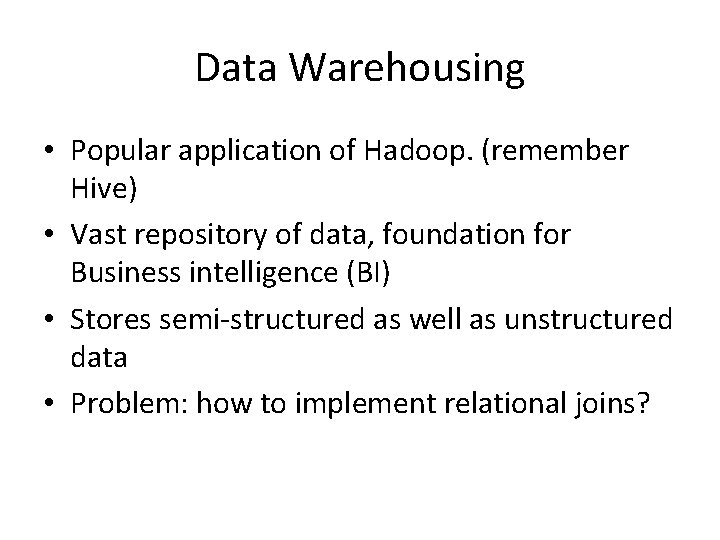 Data Warehousing

• Popular application of Hadoop. (remember Hive)
• Vast repository of data, foundation for Business intelligence (BI)
• Stores semi-structured as well as unstructured data
• Problem: how to implement relational joins?